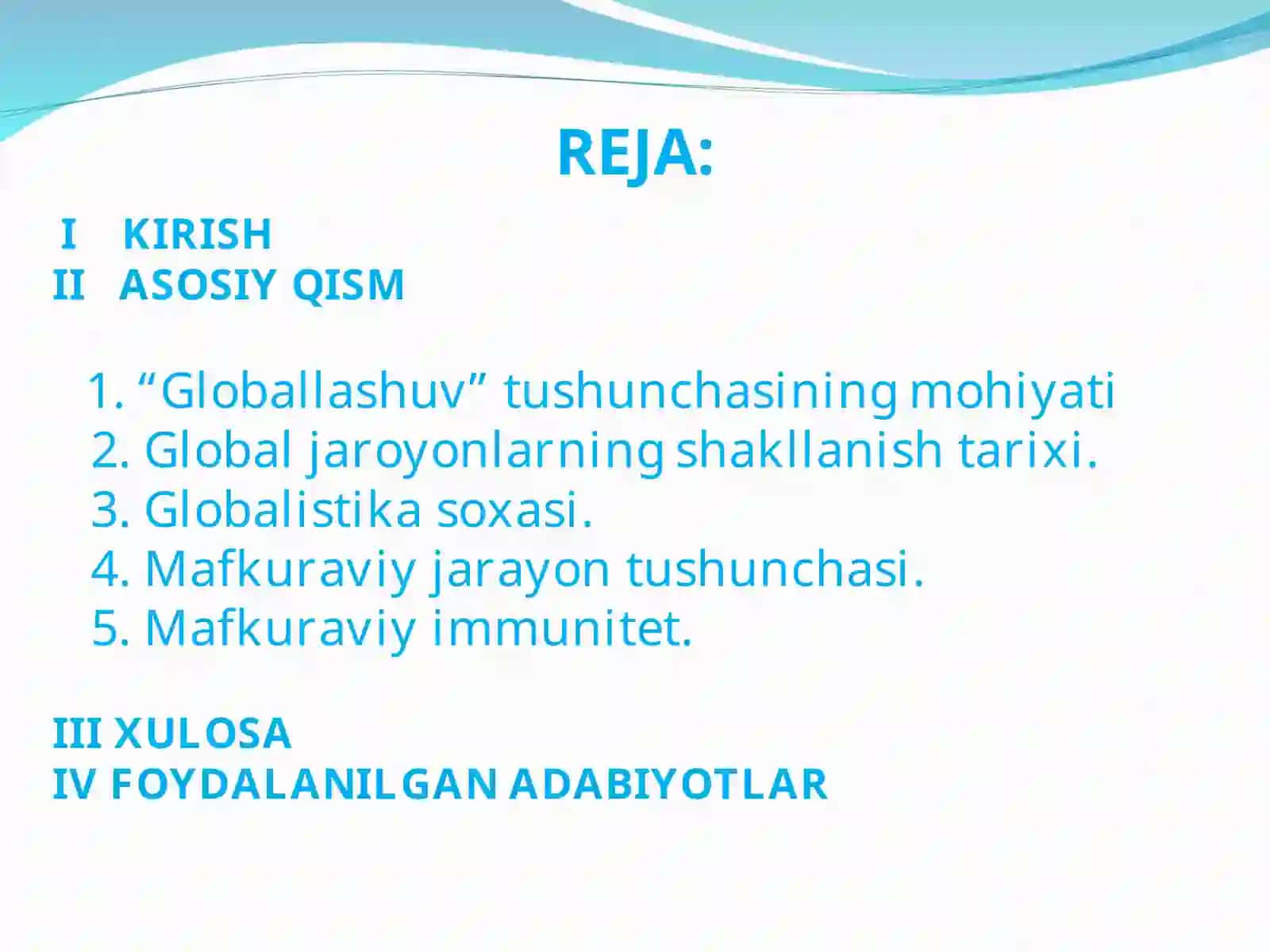 REJA:

I KIRISH
II ASOSIY QISM

1. “Globallashuv” tushunchasining mohiyati
2. Global jaroyonlarning shakllanish tarixi.
3. Globalistika soxasi.
4. Mafkuraviy jarayon tushunchasi.
5. Mafkuraviy immunitet.

III XULOSA
IV FOYDALANILGAN ADABIYOTLAR